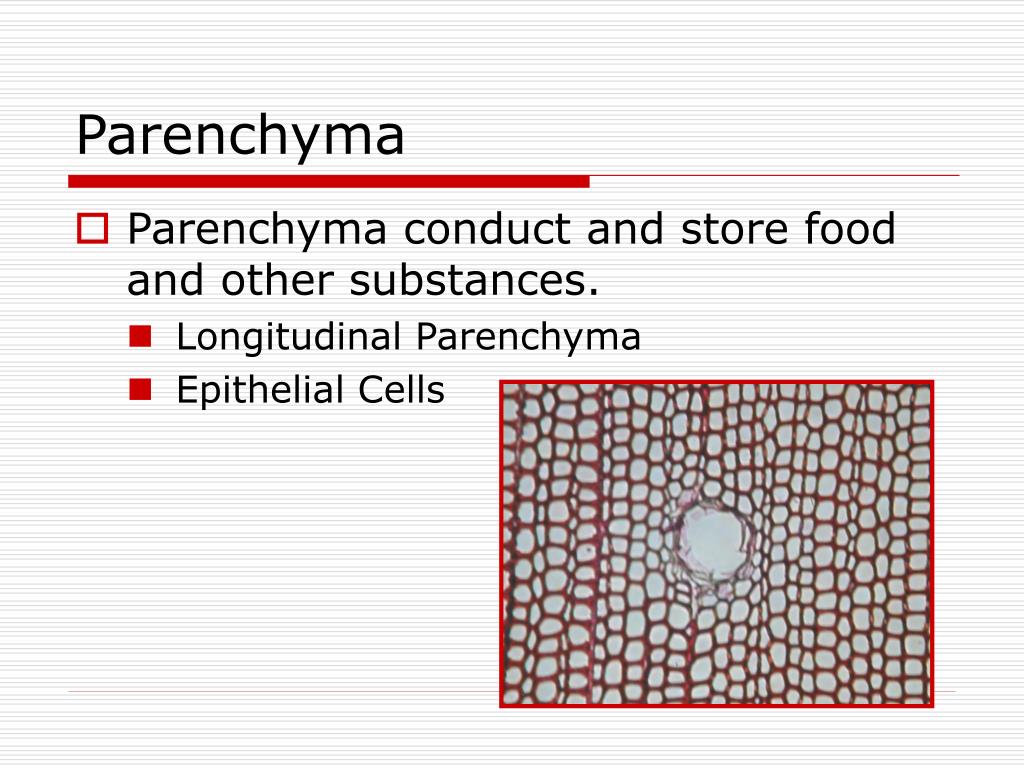 Parenchyma

Parenchyma conduct and store food and other substances.

Longitudinal Parenchyma

Epithelial Cells